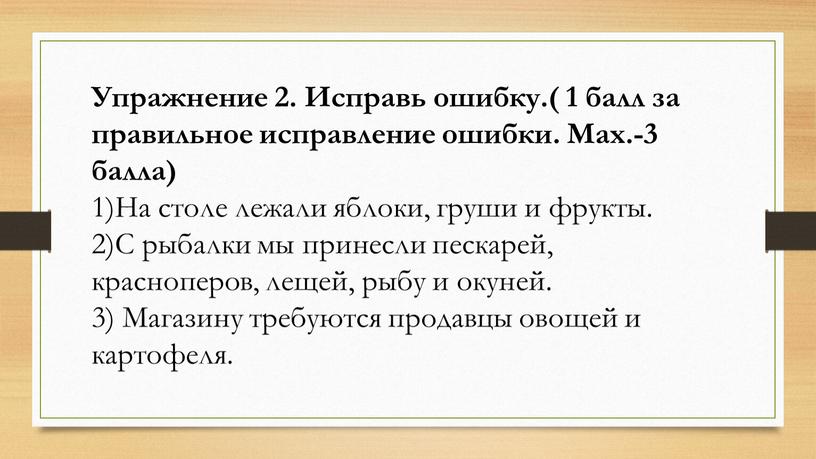 **Упражнение 2. Исправь ошибку.( 1 балл за правильное исправление ошибки. Мах.-3 балла)**
1)На столе лежали яблоки, груши и фрукты.
2)С рыбалки мы принесли пескарей, красноперов, лещей, рыбу и окуней.
3) Магазину требуются продавцы овощей и картофеля.